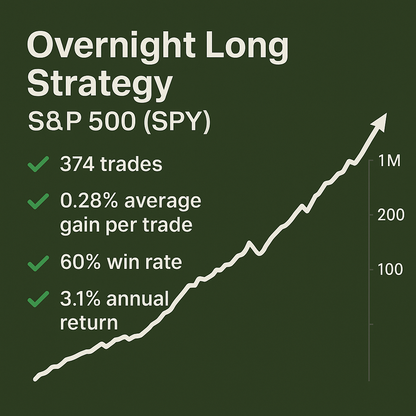 Overnight Long Strategy

S&P 500 (SPY)

✓ 374 trades

✓ 0.28% average gain per trade

✓ 60% win rate

✓ 3.1% annual return

1M

200

100